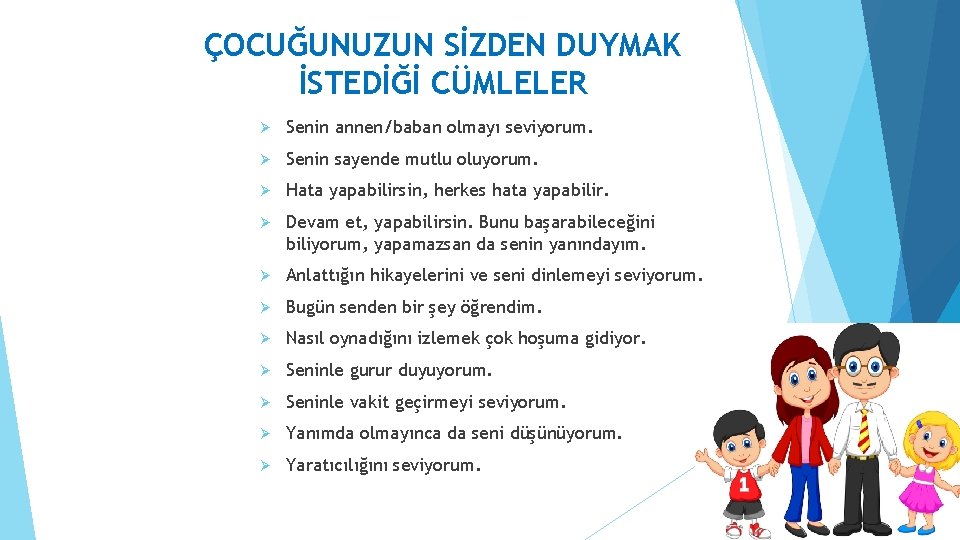 ÇOCUĞUNUZUN SİZDEN DUYMAK İSTEDİĞİ CÜMLELER

➢ Senin annen/baban olmayı seviyorum.

➢ Senin sayende mutlu oluyorum.

➢ Hata yapabilirsin, herkes hata yapabilir.

➢ Devam et, yapabilirsin. Bunu başarabileceğini biliyorum, yapamazsan da senin yanındayım.

➢ Anlattığın hikayelerini ve seni dinlemeyi seviyorum.

➢ Bugün senden bir şey öğrendim.

➢ Nasıl oynadığını izlemek çok hoşuma gidiyor.

➢ Seninle gurur duyuyorum.

➢ Seninle vakit geçirmeyi seviyorum.

➢ Yanımda olmayınca da seni düşünüyorum.

➢ Yaratıcılığını seviyorum.

1